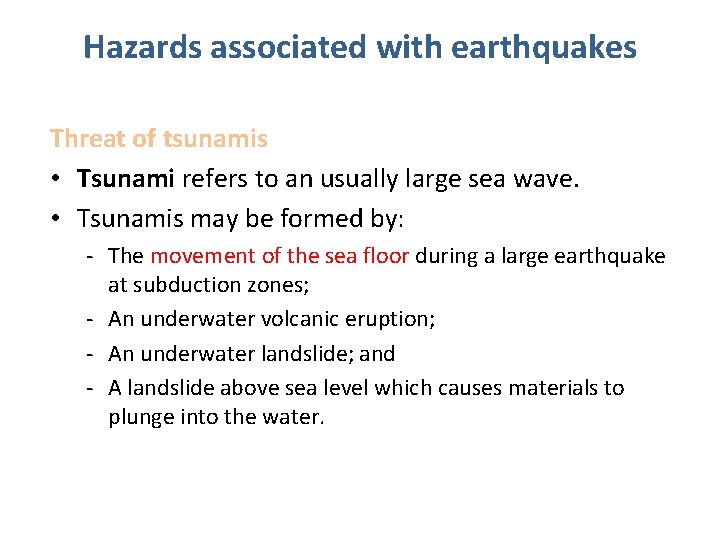 Hazards associated with earthquakes

Threat of tsunamis

• Tsunami refers to an usually large sea wave.

• Tsunamis may be formed by:

- The movement of the sea floor during a large earthquake at subduction zones;

- An underwater volcanic eruption;

- An underwater landslide; and

- A landslide above sea level which causes materials to plunge into the water.